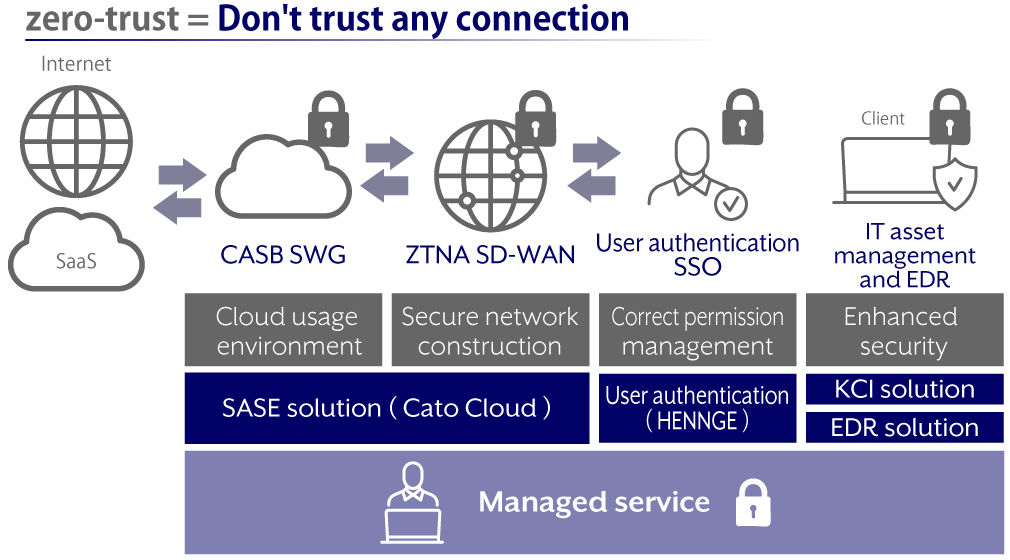 zero-trust = Don't trust any connection

Internet

SaaS

CASB SWG

ZTNA SD-WAN

User authentication SSO

Client

IT asset management and EDR

Cloud usage environment

Secure network construction

Correct permission management

Enhanced security

SASE solution ( Cato Cloud )

User authentication ( HENNGE )

KCI solution

EDR solution

Managed service